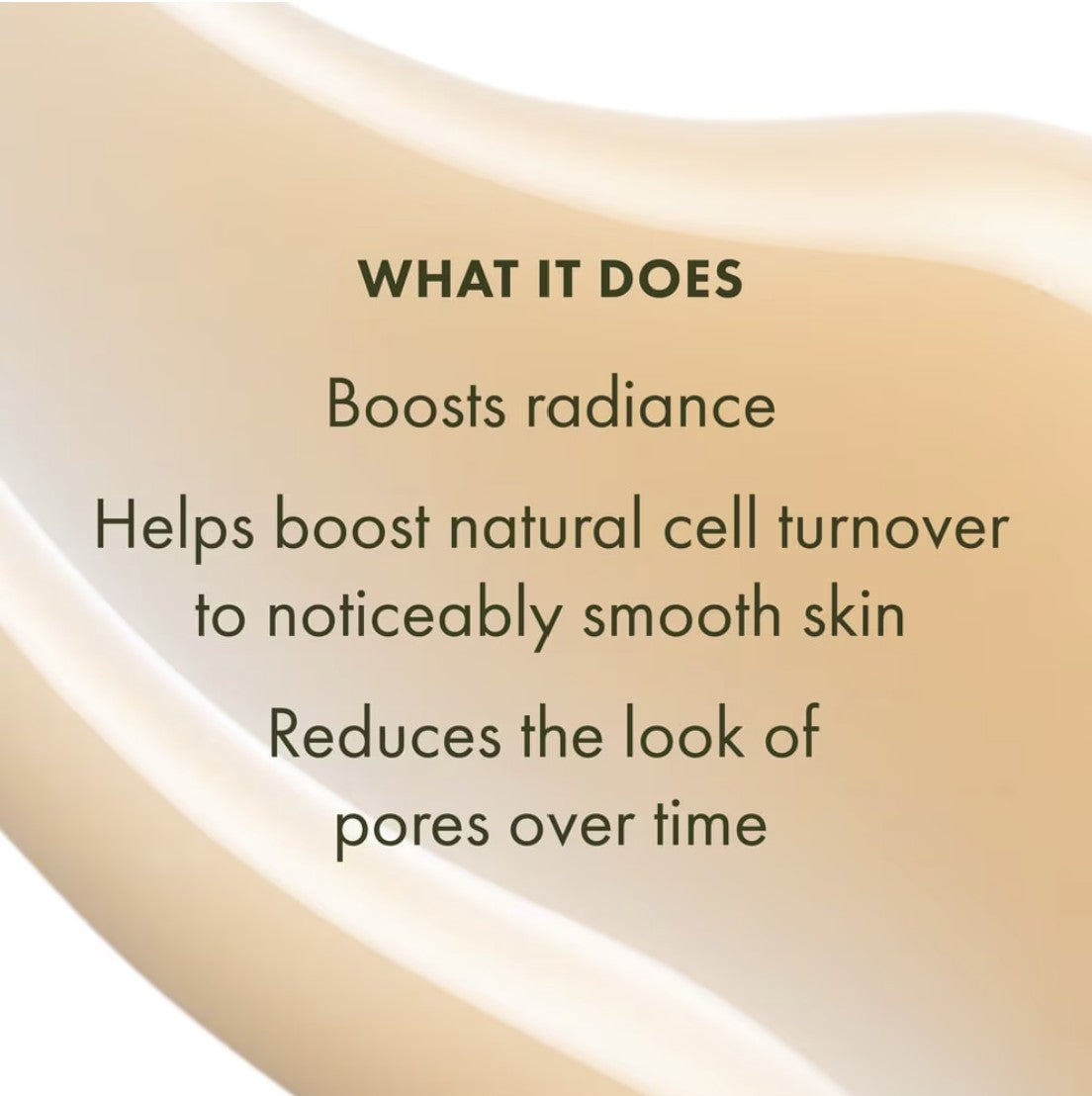 WHAT IT DOES

Boosts radiance

Helps boost natural cell turnover to noticeably smooth skin

Reduces the look of pores over time